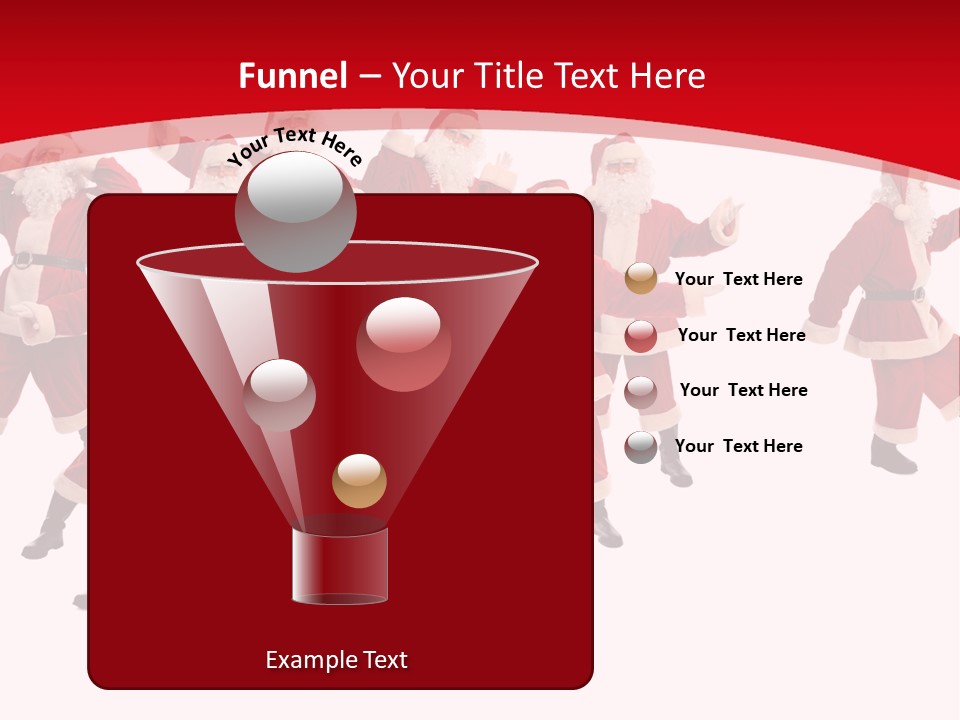 Funnel – Your Title Text Here

Your Text Here

Your Text Here

Your Text Here

Your Text Here

Your Text Here

Example Text